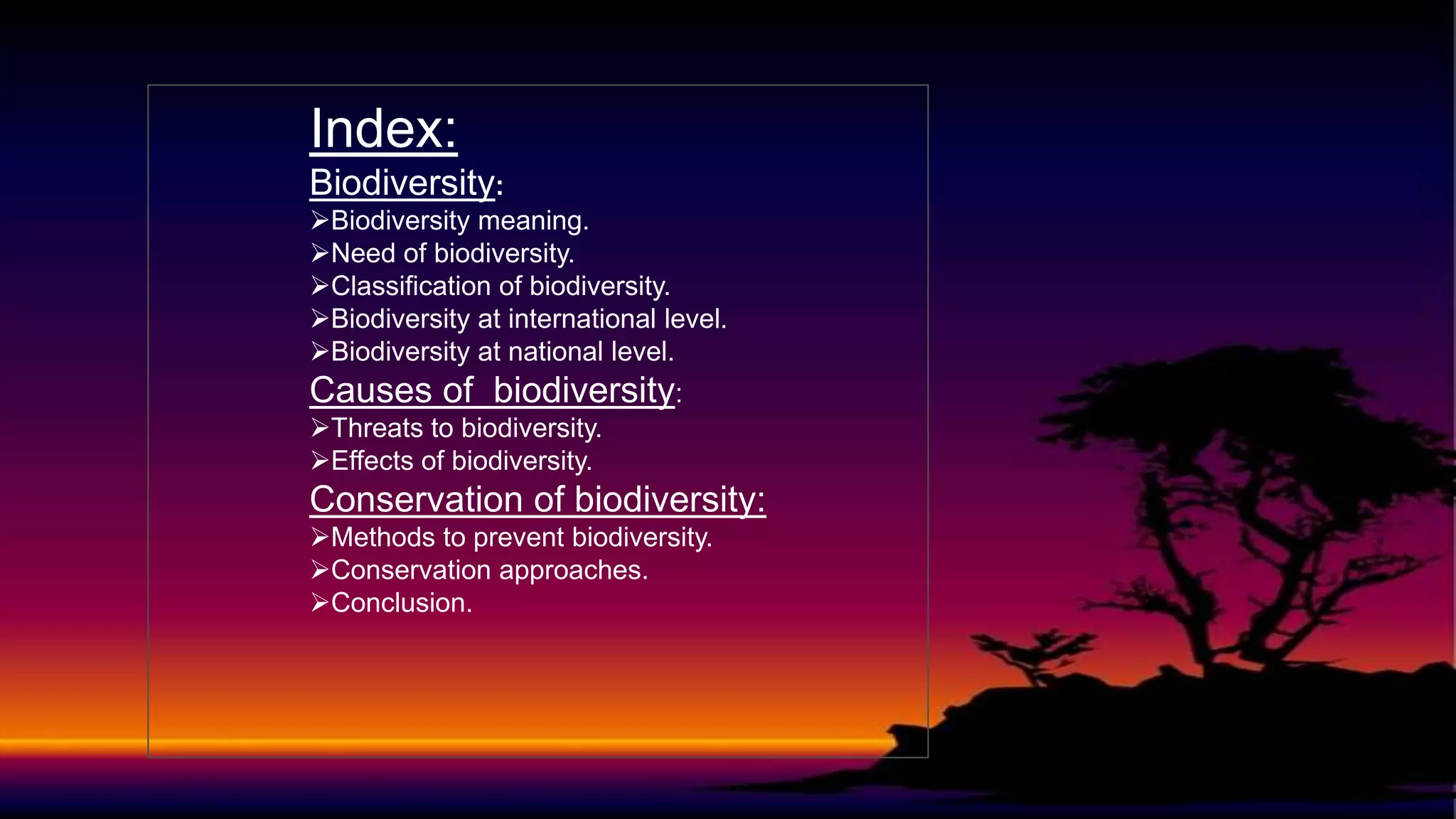 Index:

Biodiversity:

➢Biodiversity meaning.
➢Need of biodiversity.
➢Classification of biodiversity.
➢Biodiversity at international level.
➢Biodiversity at national level.

Causes of  biodiversity:

➢Threats to biodiversity.
➢Effects of biodiversity.

Conservation of biodiversity:

➢Methods to prevent biodiversity.
➢Conservation approaches.
➢Conclusion.